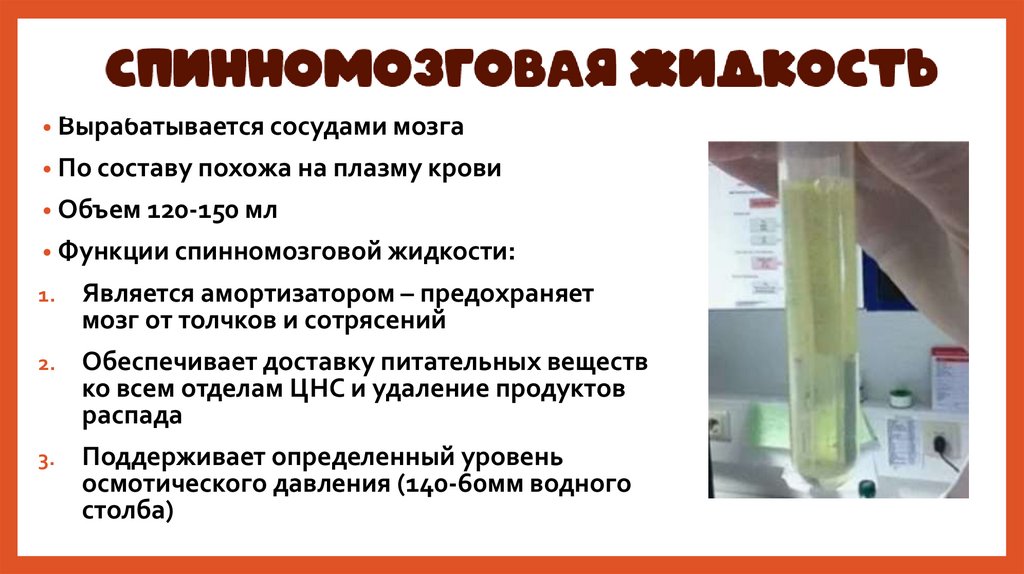 СПИННОМОЗГОВАЯ ЖИДКОСТЬ

• Вырабатывается сосудами мозга

• По составу похожа на плазму крови

• Объем 120-150 мл

• Функции спинномозговой жидкости:

1. Является амортизатором – предохраняет мозг от толчков и сотрясений

2. Обеспечивает доставку питательных веществ ко всем отделам ЦНС и удаление продуктов распада

3. Поддерживает определенный уровень осмотического давления (140-60мм водного столба)